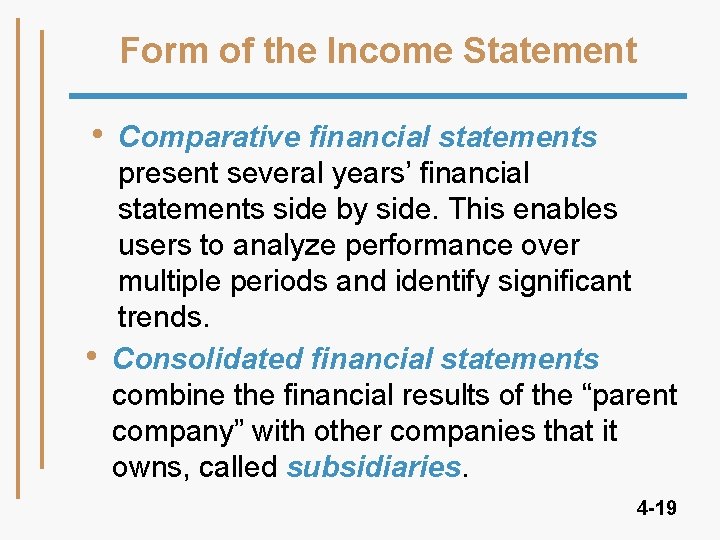 Form of the Income Statement

• Comparative financial statements present several years’ financial statements side by side. This enables users to analyze performance over multiple periods and identify significant trends.

• Consolidated financial statements combine the financial results of the “parent company” with other companies that it owns, called subsidiaries.

4-19